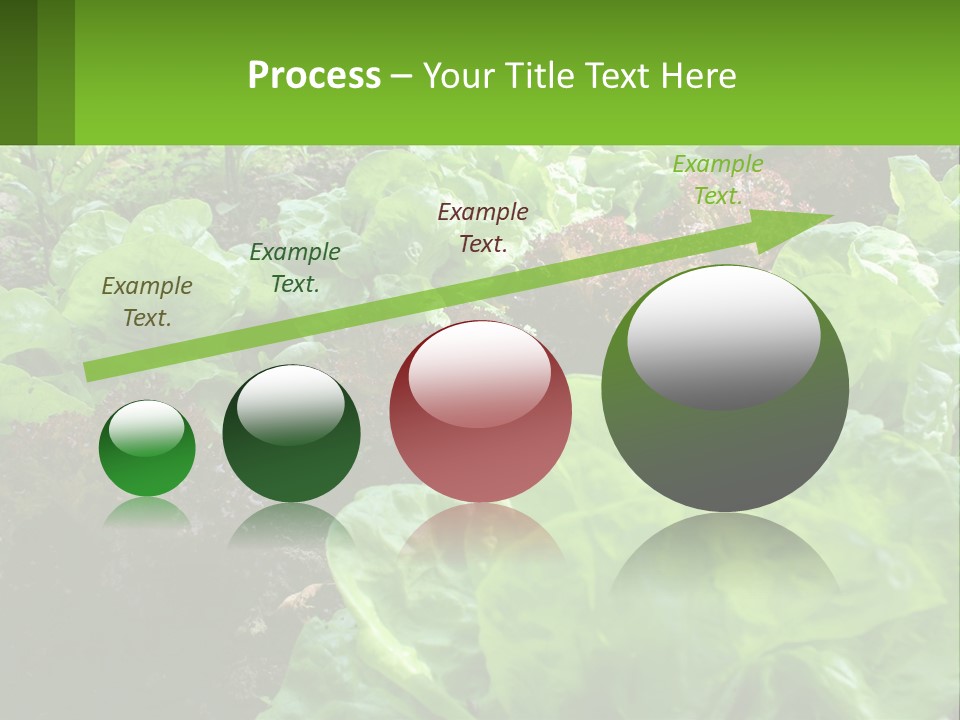 Process – Your Title Text Here

Example Text.

Example Text.

Example Text.

Example Text.